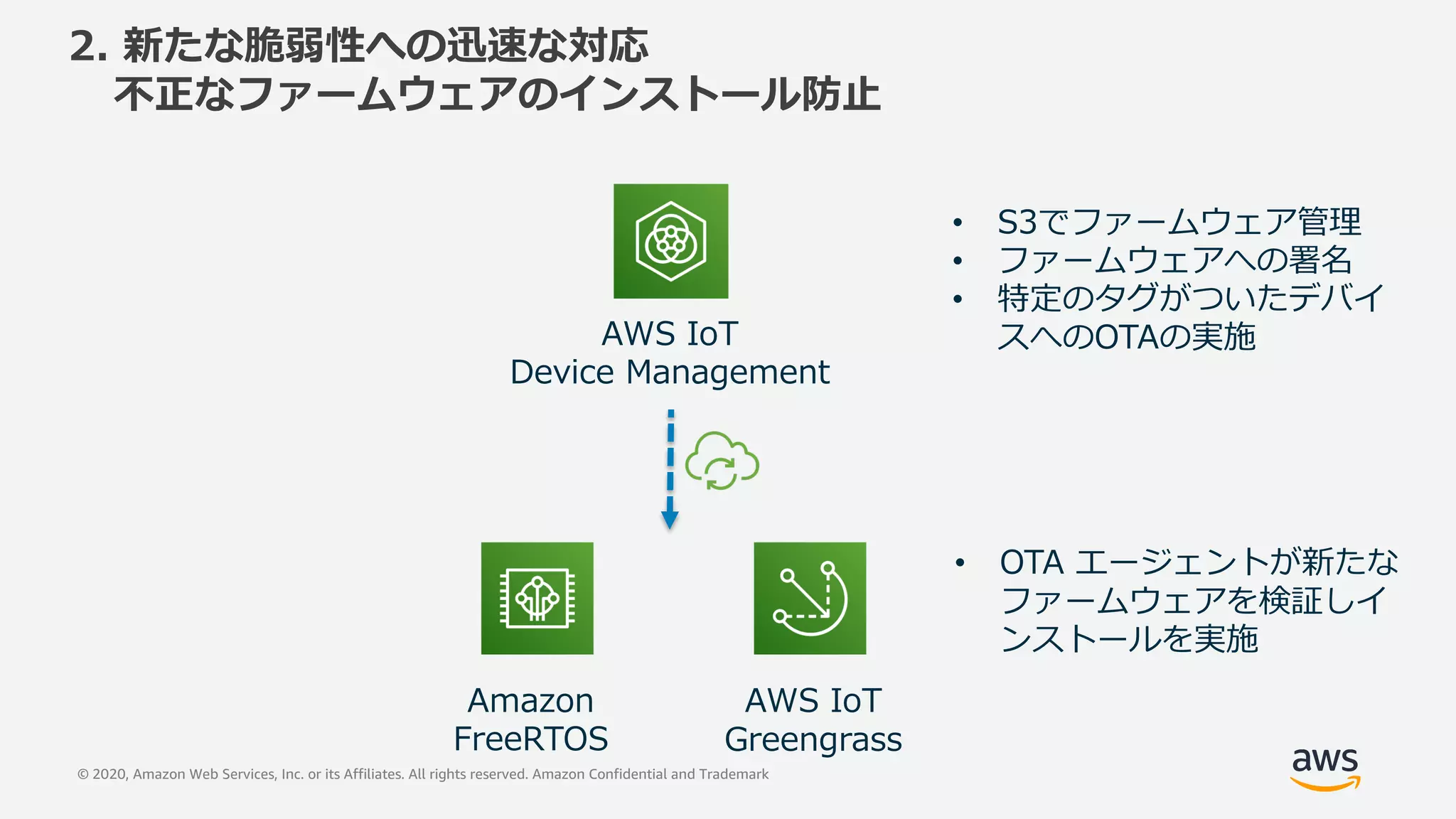 2. 新たな脆弱性への迅速な対応
不正なファームウェアのインストール防止

AWS IoT
Device Management

- S3でファームウェア管理
- ファームウェアへの署名
- 特定のタグがついたデバイスへのOTAの実施

Amazon
FreeRTOS

AWS IoT
Greengrass

- OTA エージェントが新たなファームウェアを検証しインストールを実施

© 2020, Amazon Web Services, Inc. or its Affiliates. All rights reserved. Amazon Confidential and Trademark

aws